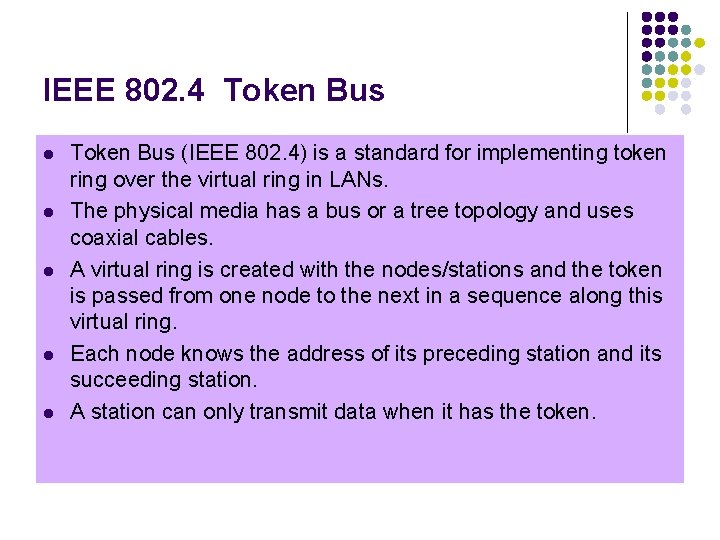 IEEE 802.4 Token Bus

- Token Bus (IEEE 802.4) is a standard for implementing token ring over the virtual ring in LANs.
- The physical media has a bus or a tree topology and uses coaxial cables.
- A virtual ring is created with the nodes/stations and the token is passed from one node to the next in a sequence along this virtual ring.
- Each node knows the address of its preceding station and its succeeding station.
- A station can only transmit data when it has the token.